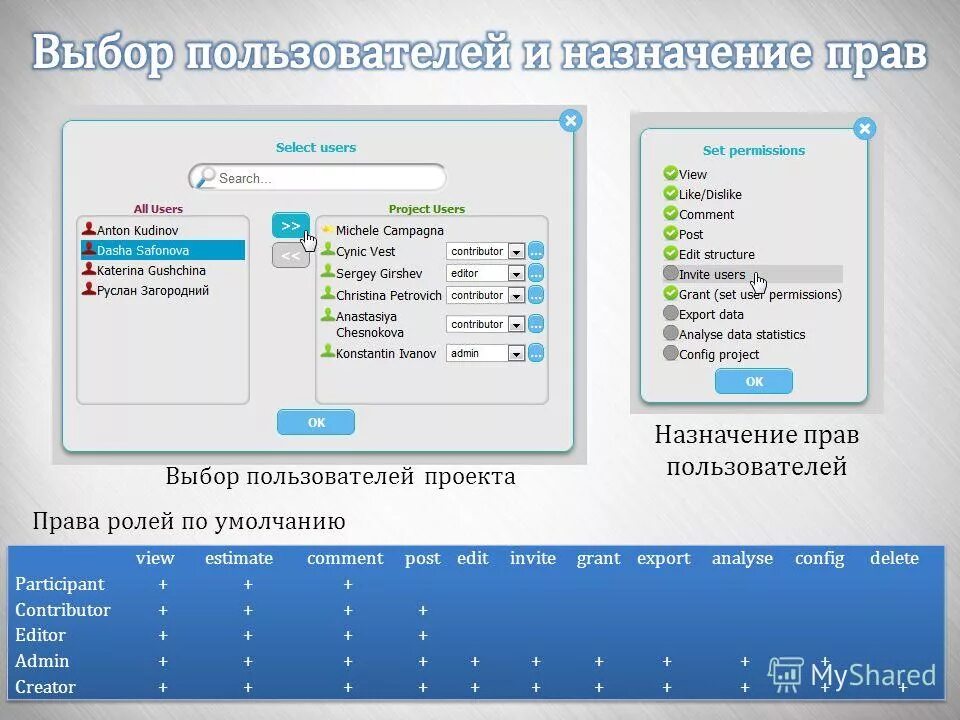 Выбор пользователей и назначение прав

Select users

Search...

All Users
Anton Kudinov
Dasha Safonova
Katerina Gushchina
Руслан Загородний

>>
<<

Project Users
Michele Campagna
Cynic Vest contributor
Sergey Girshev editor
Christina Petrovich contributor
Anastasiya Chesnokova contributor
Konstantin Ivanov admin

OK

Выбор пользователей проекта

Set permissions
View
Like/Dislike
Comment
Post
Edit structure
Invite users
Grant (set user permissions)
Export data
Analyse data statistics
Config project

OK

Назначение прав пользователей

Права ролей по умолчанию

| | view | estimate | comment | post | edit | invite | grant | export | analyse | config | delete |
|---|---|---|---|---|---|---|---|---|---|---|---|
| Participant | + | + | + | | | | | | | | |
| Contributor | + | + | + | + | | | | | | | |
| Editor | + | + | + | + | | | | | | | |
| Admin | + | + | + | + | + | + | + | + | + | + | |
| Creator | + | + | + | + | + | + | + | + | + | + | + |

MyShared